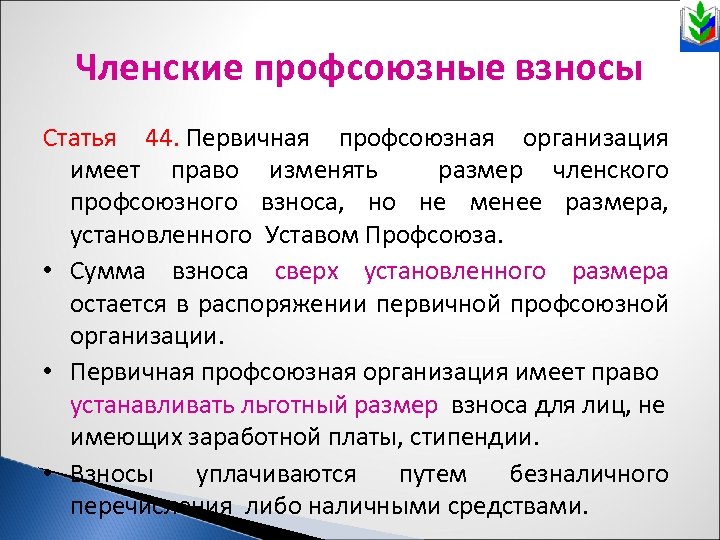 Членские профсоюзные взносы

Статья 44. Первичная профсоюзная организация имеет право изменять размер членского профсоюзного взноса, но не менее размера, установленного Уставом Профсоюза.

• Сумма взноса сверх установленного размера остается в распоряжении первичной профсоюзной организации.

• Первичная профсоюзная организация имеет право устанавливать льготный размер взноса для лиц, не имеющих заработной платы, стипендии.

• Взносы уплачиваются путем безналичного перечисления либо наличными средствами.